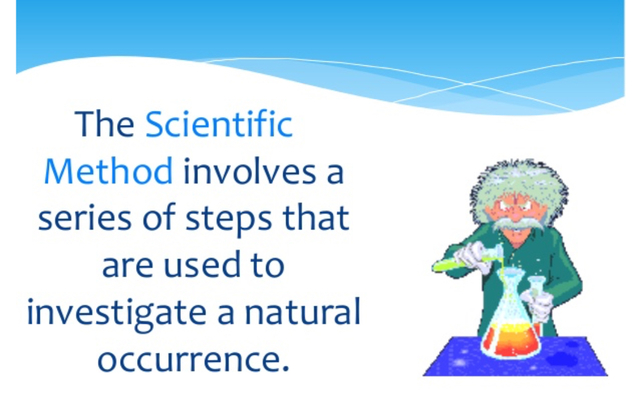 The Scientific Method involves a series of steps that are used to investigate a natural occurrence.